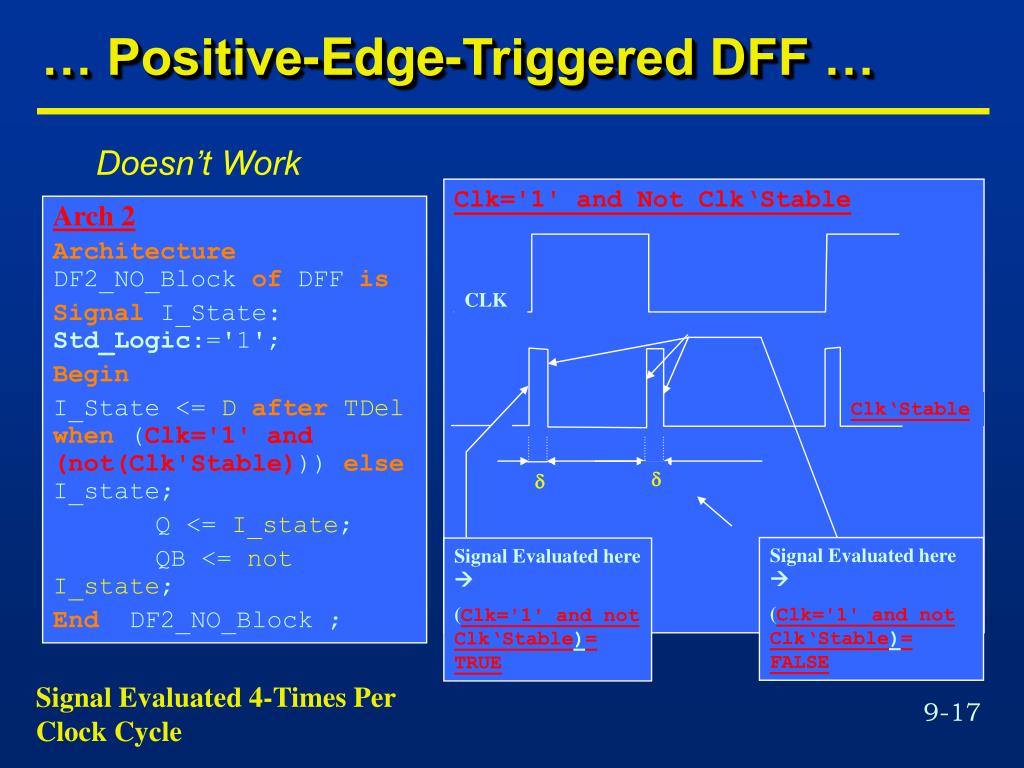 … Positive-Edge-Triggered DFF …

Doesn’t Work

Arch 2
Architecture DF2_NO_Block of DFF is
Signal I_State: Std_Logic:='1';
Begin
I_State <= D after TDel when (Clk='1' and (not(Clk'Stable))) else I_state;
Q <= I_state;
QB <= not I_state;
End DF2_NO_Block ;

Clk='1' and Not Clk‘Stable

CLK

Clk‘Stable

δ

δ

Signal Evaluated here →
(Clk='1' and not Clk‘Stable)= TRUE

Signal Evaluated here →
(Clk='1' and not Clk‘Stable)= FALSE

Signal Evaluated 4-Times Per Clock Cycle

9-17